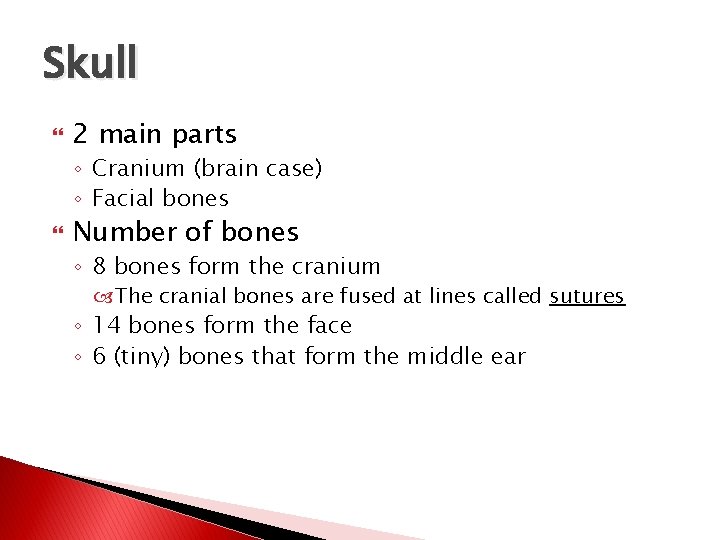 Skull

2 main parts
◦ Cranium (brain case)
◦ Facial bones

Number of bones
◦ 8 bones form the cranium
The cranial bones are fused at lines called sutures
◦ 14 bones form the face
◦ 6 (tiny) bones that form the middle ear